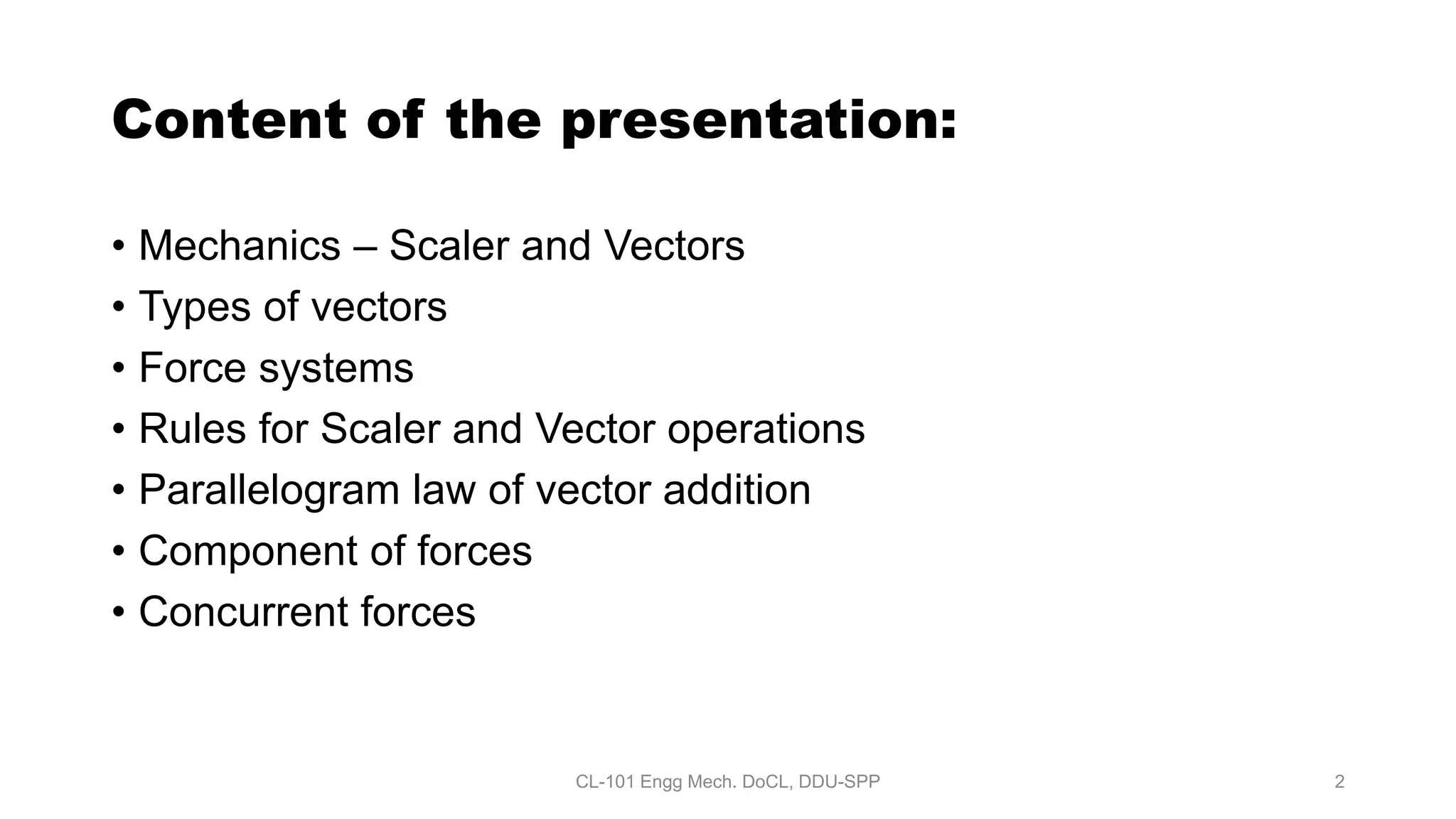 Content of the presentation:

• Mechanics – Scaler and Vectors
• Types of vectors
• Force systems
• Rules for Scaler and Vector operations
• Parallelogram law of vector addition
• Component of forces
• Concurrent forces

CL-101 Engg Mech. DoCL, DDU-SPP

2